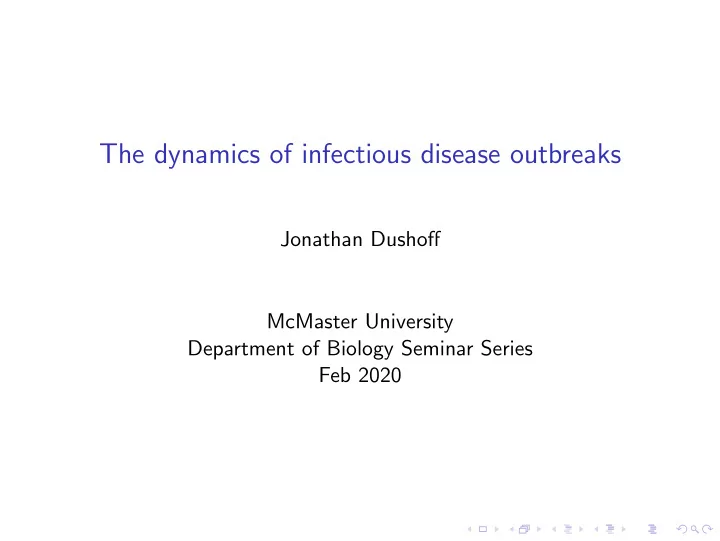 The dynamics of infectious disease outbreaks

Jonathan Dushoff

McMaster University
Department of Biology Seminar Series
Feb 2020